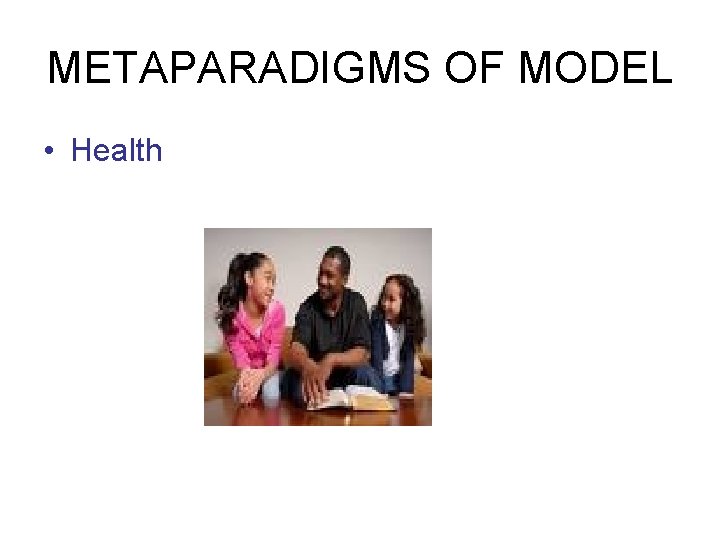 METAPARADIGMS OF MODEL

• Health